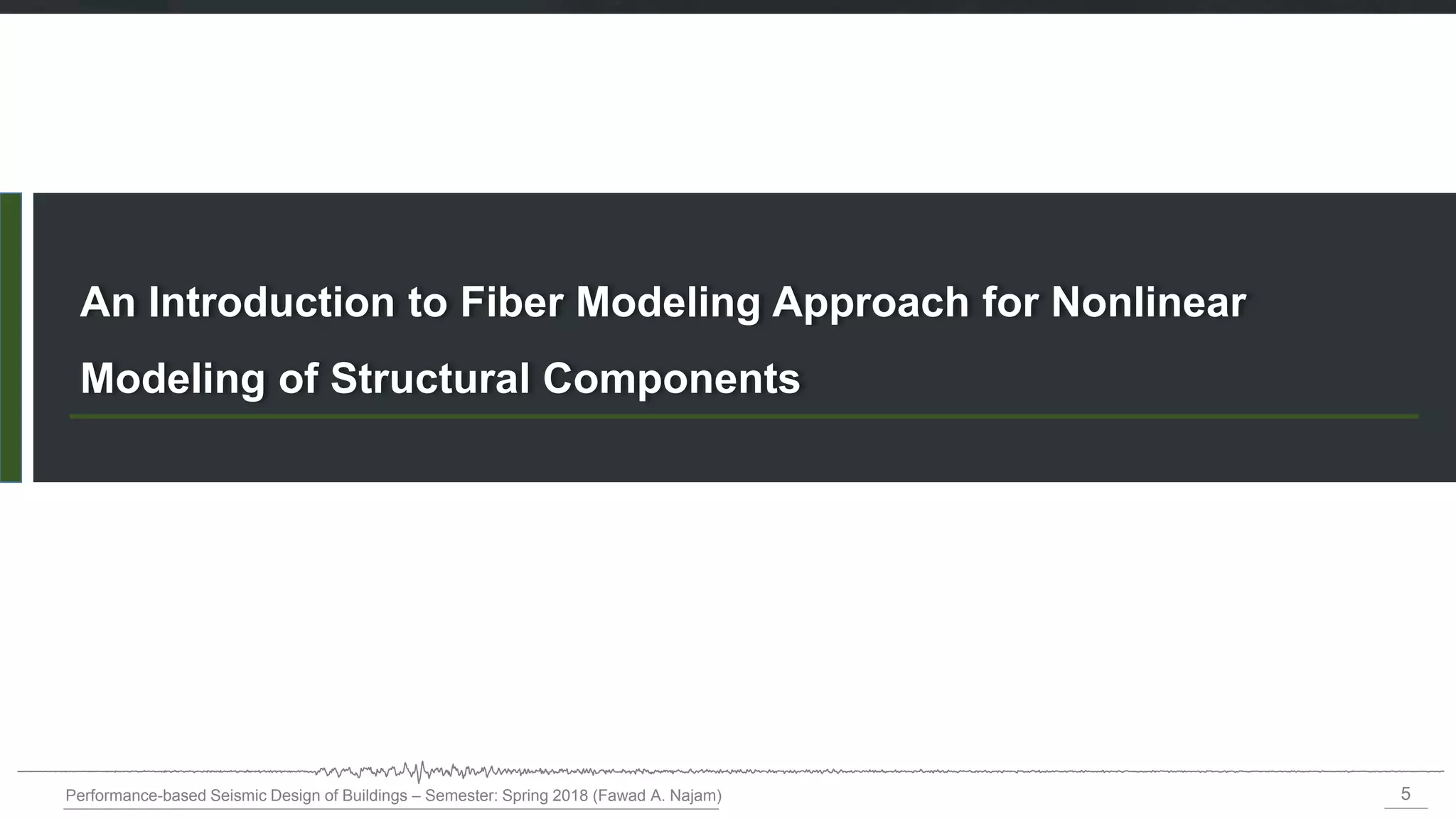 An Introduction to Fiber Modeling Approach for Nonlinear Modeling of Structural Components

Performance-based Seismic Design of Buildings – Semester: Spring 2018 (Fawad A. Najam)

5